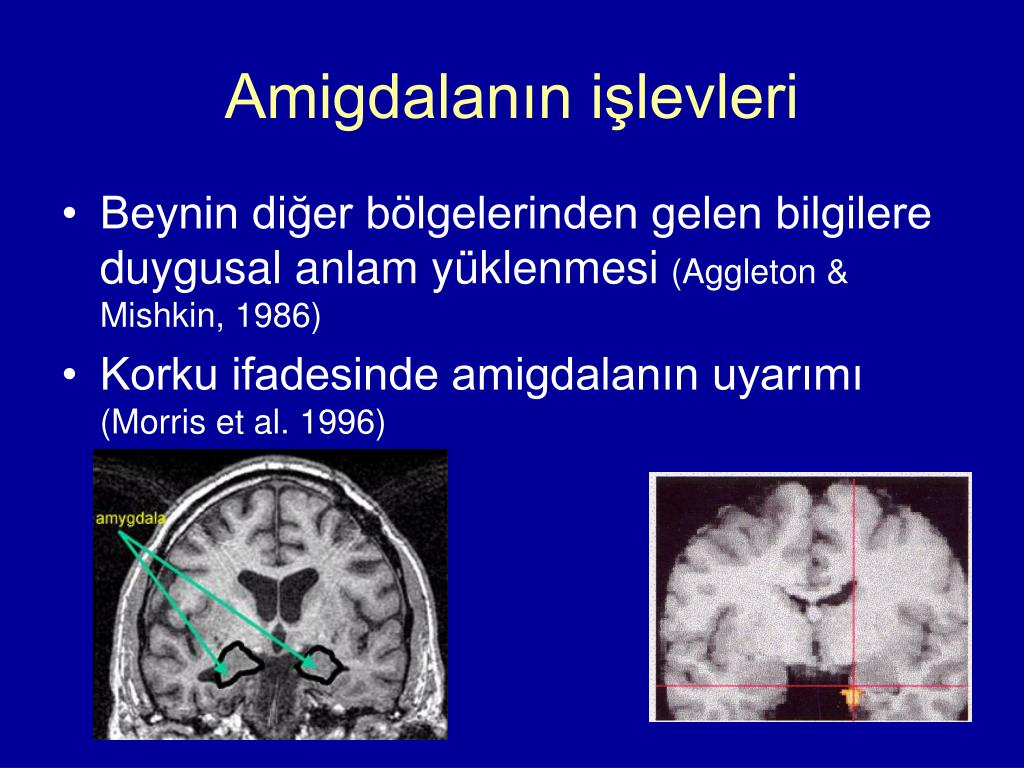 Amigdalanın işlevleri

• Beynin diğer bölgelerinden gelen bilgilere duygusal anlam yüklenmesi (Aggleton & Mishkin, 1986)

• Korku ifadesinde amigdalanın uyarımı (Morris et al. 1996)

amygdala